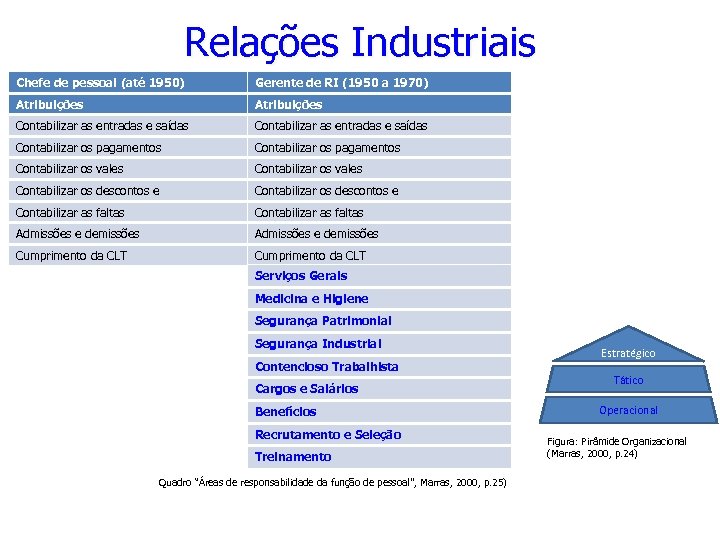 Relações Industriais

| Chefe de pessoal (até 1950) | Gerente de RI (1950 a 1970) |
|---|---|
| Atribuições | Atribuições |
| Contabilizar as entradas e saídas | Contabilizar as entradas e saídas |
| Contabilizar os pagamentos | Contabilizar os pagamentos |
| Contabilizar os vales | Contabilizar os vales |
| Contabilizar os descontos e | Contabilizar os descontos e |
| Contabilizar as faltas | Contabilizar as faltas |
| Admissões e demissões | Admissões e demissões |
| Cumprimento da CLT | Cumprimento da CLT |
| | Serviços Gerais |
| | Medicina e Higiene |
| | Segurança Patrimonial |
| | Segurança Industrial |
| | Contencioso Trabalhista |
| | Cargos e Salários |
| | Benefícios |
| | Recrutamento e Seleção |
| | Treinamento |

Quadro "Áreas de responsabilidade da função de pessoal", Marras, 2000, p.25)

Estratégico
Tático
Operacional

Figura: Pirâmide Organizacional (Marras, 2000, p.24)